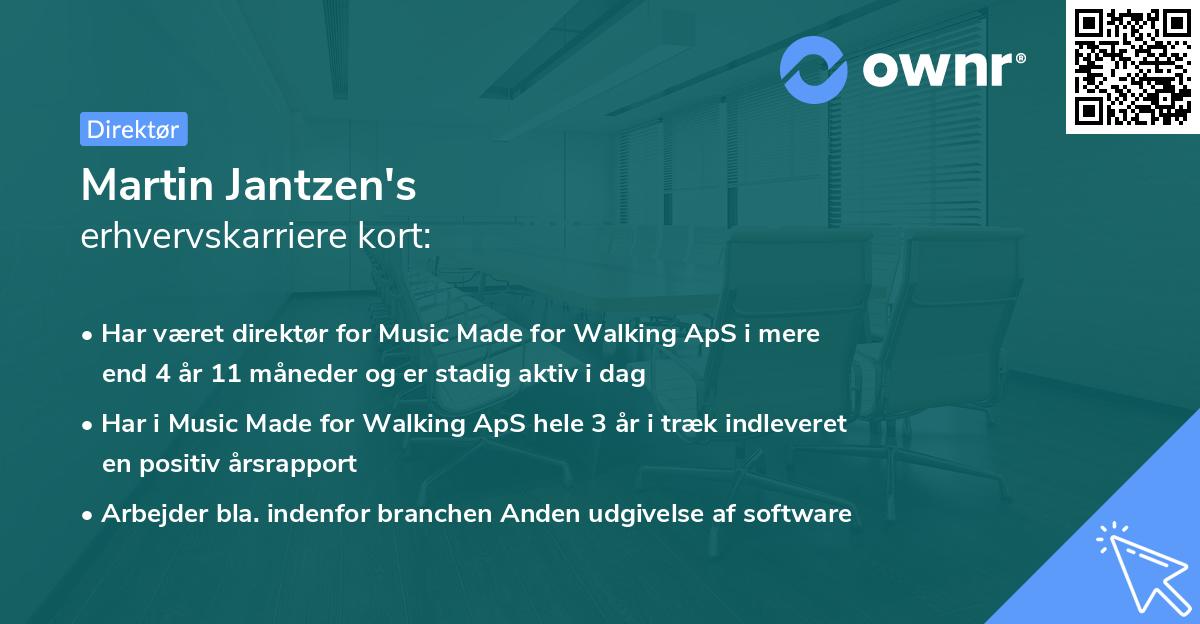 ownr®

Direktør

Martin Jantzen's
erhvervskarriere kort:

• Har været direktør for Music Made for Walking ApS i mere end 4 år 11 måneder og er stadig aktiv i dag
• Har i Music Made for Walking ApS hele 3 år i træk indleveret en positiv årsrapport
• Arbejder bla. indenfor branchen Anden udgivelse af software